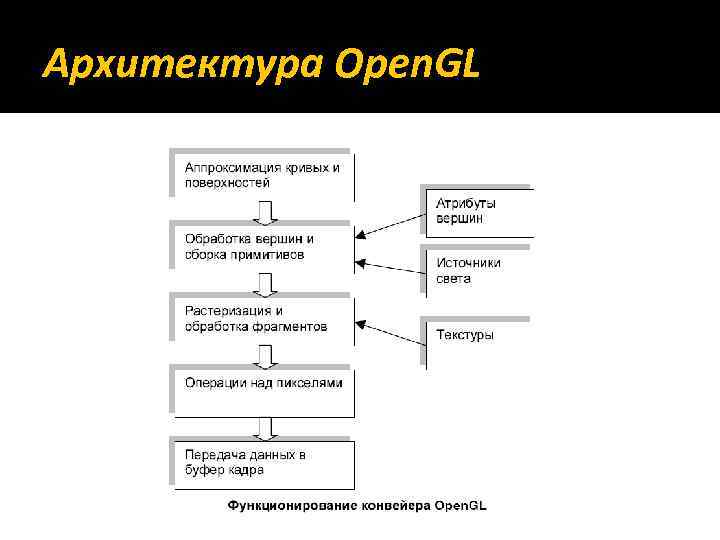 Архитектура OpenGL

Аппроксимация кривых и поверхностей

Обработка вершин и сборка примитивов

Растеризация и обработка фрагментов

Операции над пикселями

Передача данных в буфер кадра

Атрибуты вершин

Источники света

Текстуры

Функционирование конвейера OpenGL